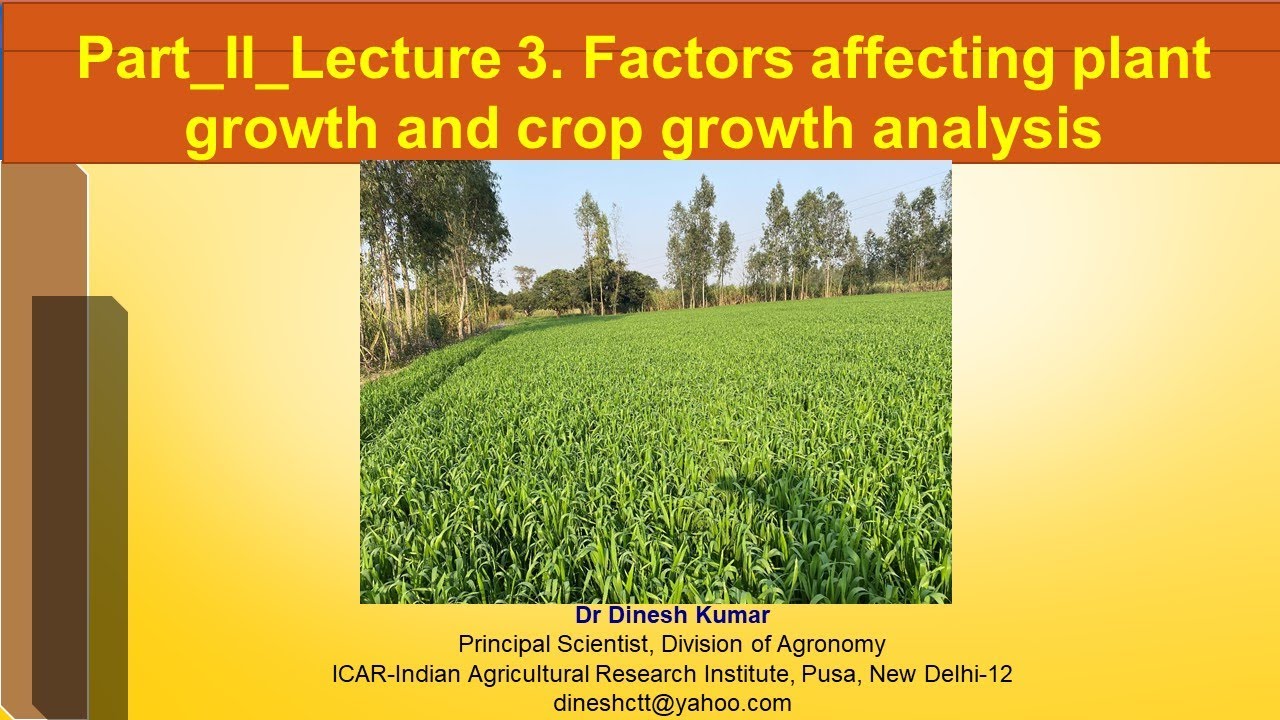 Part_II_Lecture 3. Factors affecting plant growth and crop growth analysis

Dr Dinesh Kumar
Principal Scientist, Division of Agronomy
ICAR-Indian Agricultural Research Institute, Pusa, New Delhi-12
dineshctt@yahoo.com